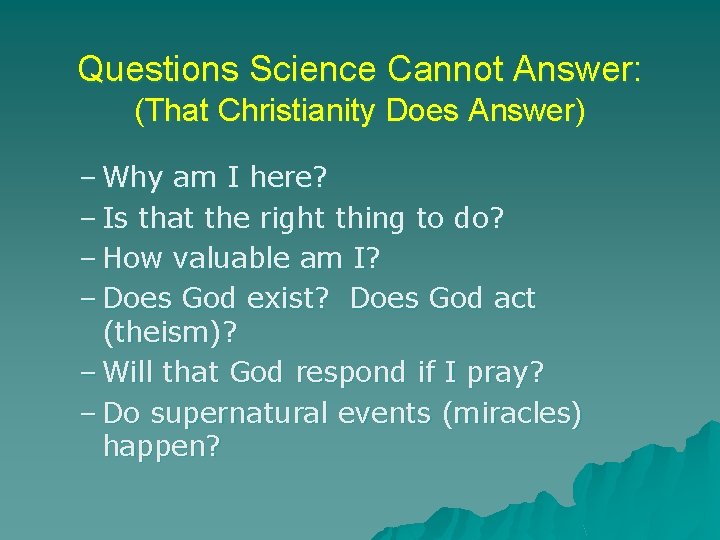 Questions Science Cannot Answer:
(That Christianity Does Answer)

– Why am I here?
– Is that the right thing to do?
– How valuable am I?
– Does God exist? Does God act (theism)?
– Will that God respond if I pray?
– Do supernatural events (miracles) happen?